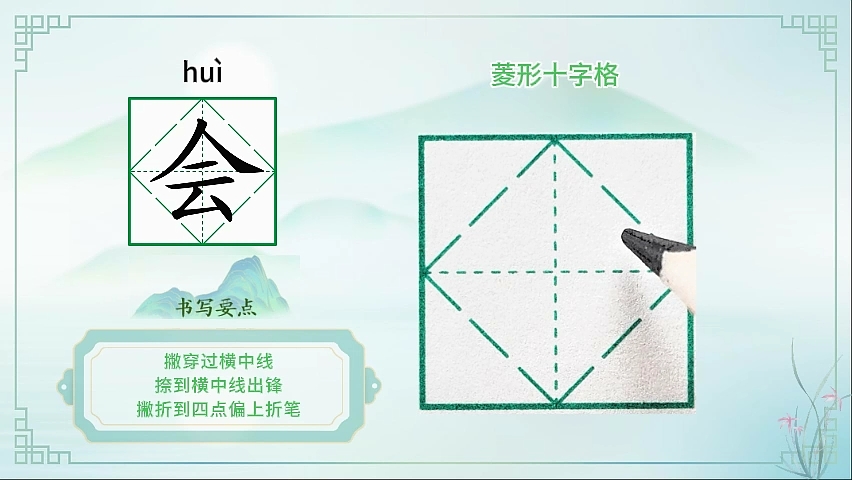 huì

会

菱形十字格

书写要点

撇穿过横中线
捺到横中线出锋
撇折到四点偏上折笔